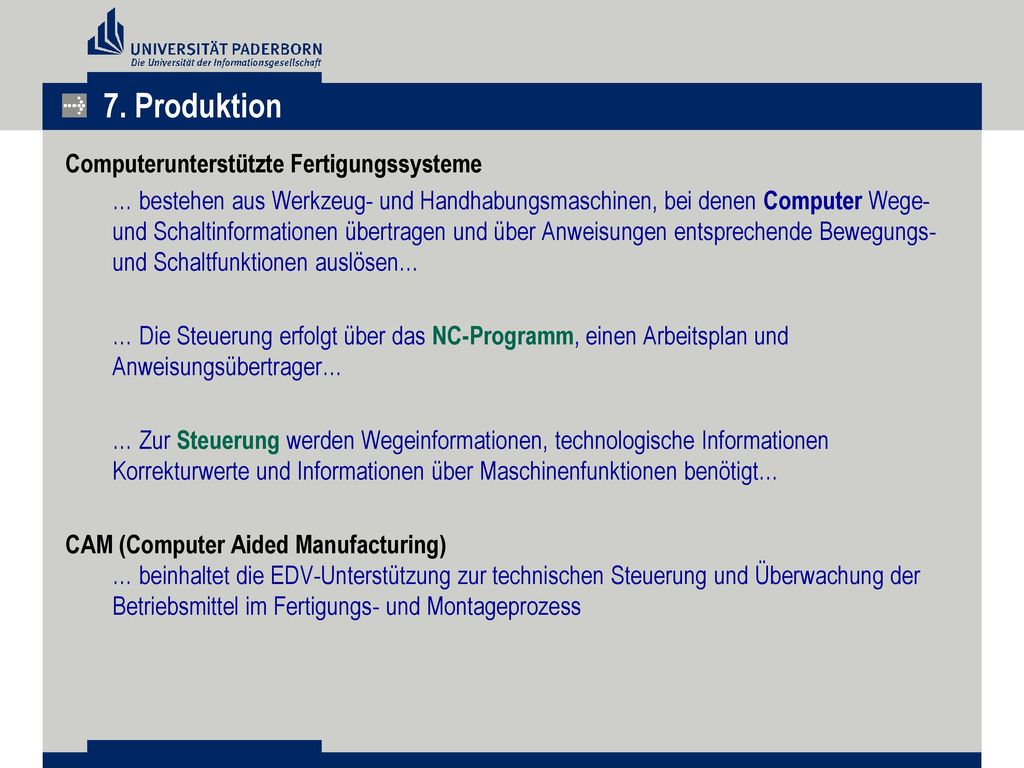 UNIVERSITÄT PADERBORN
Die Universität der Informationsgesellschaft

7. Produktion

Computerunterstützte Fertigungssysteme

… bestehen aus Werkzeug- und Handhabungsmaschinen, bei denen Computer Wege- und Schaltinformationen übertragen und über Anweisungen entsprechende Bewegungs- und Schaltfunktionen auslösen…

… Die Steuerung erfolgt über das NC-Programm, einen Arbeitsplan und Anweisungsübertrager…

… Zur Steuerung werden Wegeinformationen, technologische Informationen Korrekturwerte und Informationen über Maschinenfunktionen benötigt…

CAM (Computer Aided Manufacturing)
… beinhaltet die EDV-Unterstützung zur technischen Steuerung und Überwachung der Betriebsmittel im Fertigungs- und Montageprozess